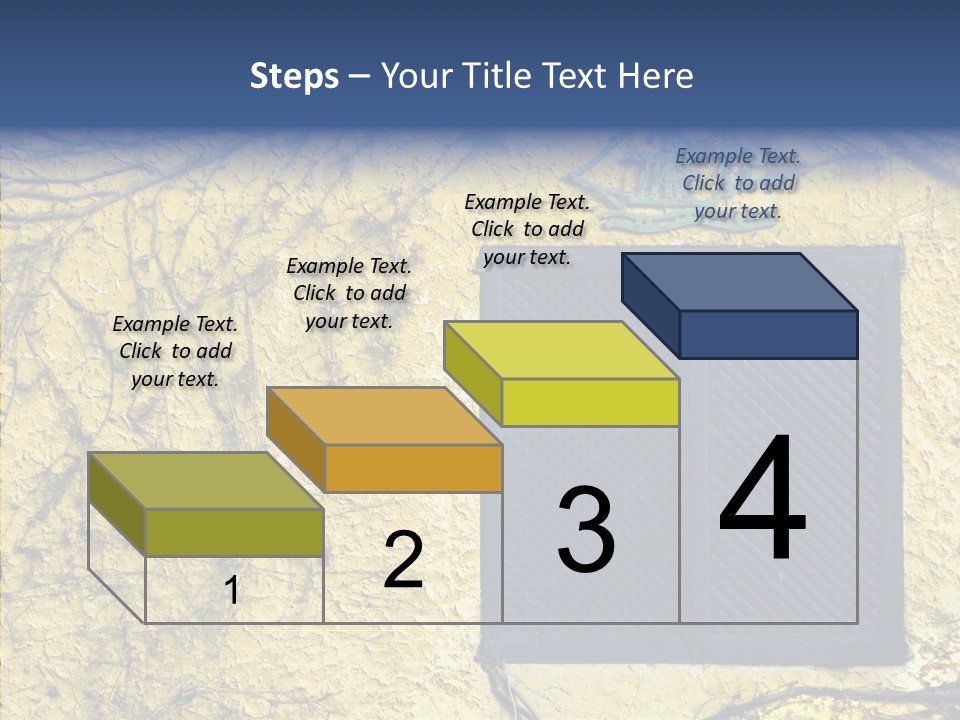 Steps – Your Title Text Here

Example Text. Click to add your text.

Example Text. Click to add your text.

Example Text. Click to add your text.

Example Text. Click to add your text.

1

2

3

4